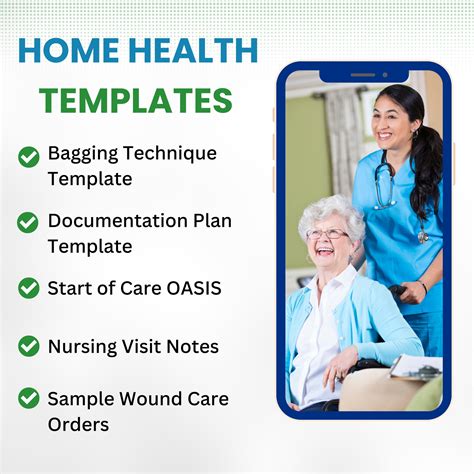 HOME HEALTH TEMPLATES

Bagging Technique Template

Documentation Plan Template

Start of Care OASIS

Nursing Visit Notes

Sample Wound Care Orders